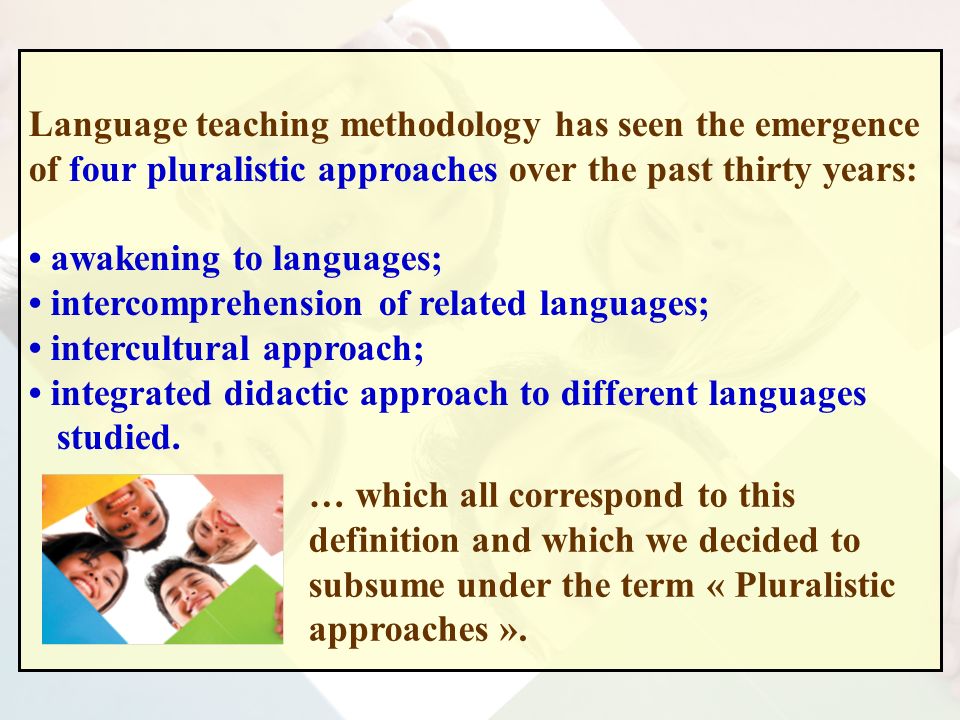 Language teaching methodology has seen the emergence of four pluralistic approaches over the past thirty years:

• awakening to languages;
• intercomprehension of related languages;
• intercultural approach;
• integrated didactic approach to different languages studied.

… which all correspond to this definition and which we decided to subsume under the term « Pluralistic approaches ».